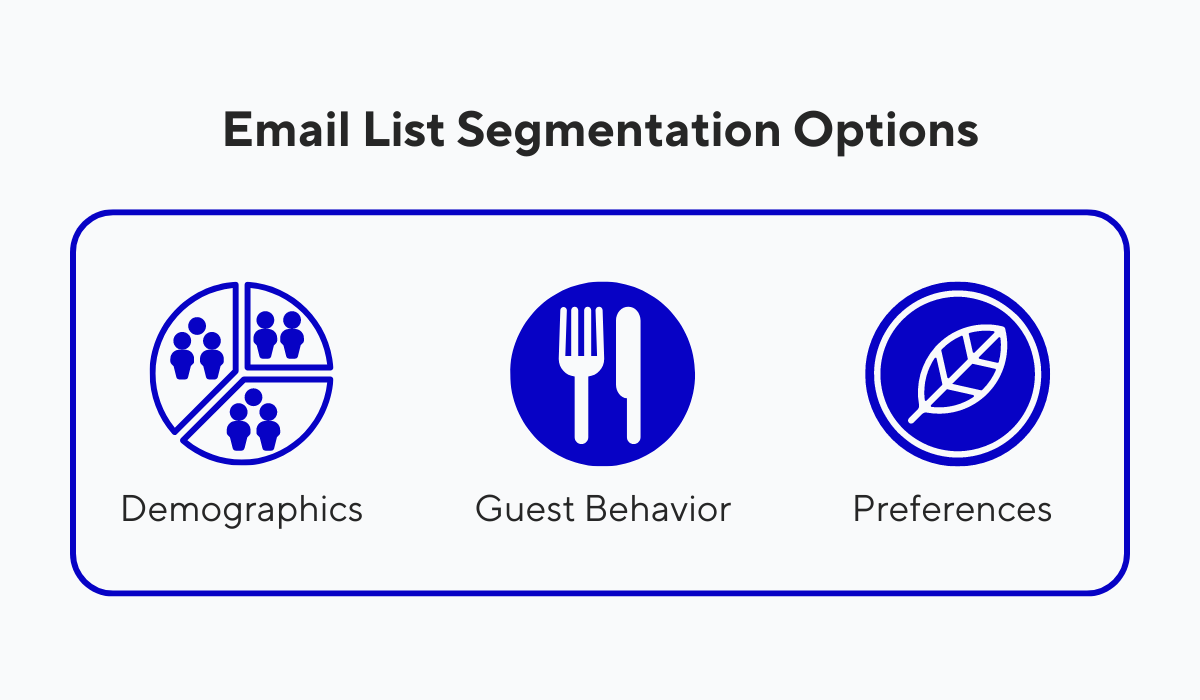 Email List Segmentation Options

Demographics

Guest Behavior

Preferences